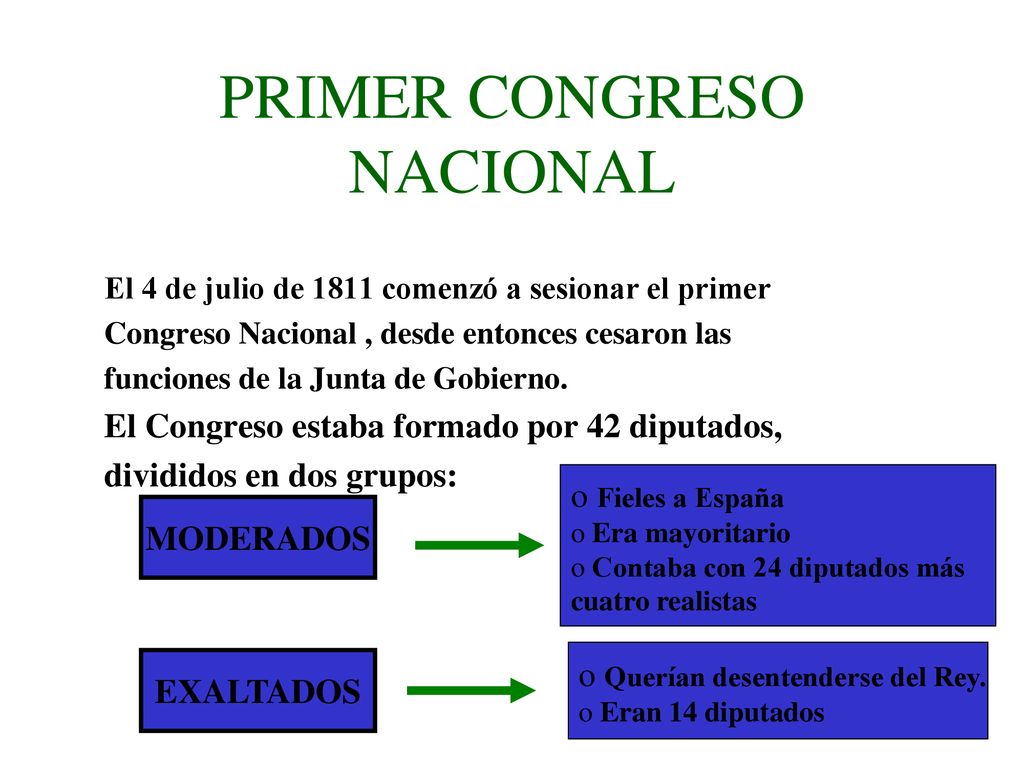 PRIMER CONGRESO NACIONAL

El 4 de julio de 1811 comenzó a sesionar el primer Congreso Nacional , desde entonces cesaron las funciones de la Junta de Gobierno.

El Congreso estaba formado por 42 diputados, divididos en dos grupos:

MODERADOS

o Fieles a España
o Era mayoritario
o Contaba con 24 diputados más cuatro realistas

EXALTADOS

o Querían desentenderse del Rey.
o Eran 14 diputados